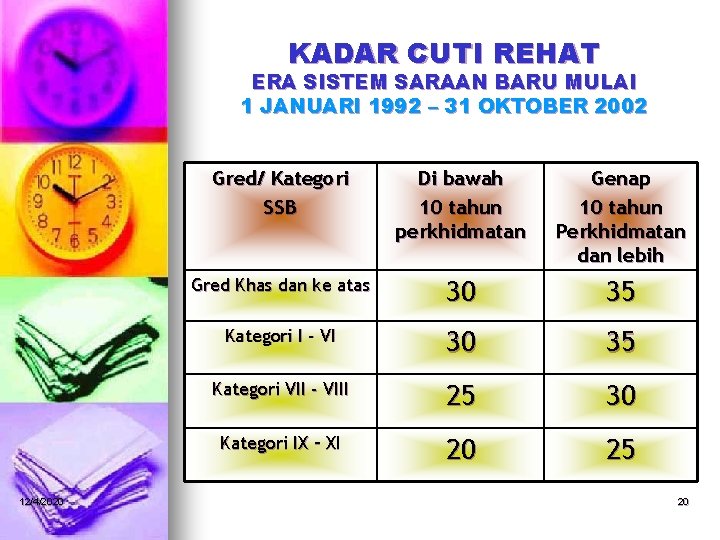 KADAR CUTI REHAT
ERA SISTEM SARAAN BARU MULAI
1 JANUARI 1992 – 31 OKTOBER 2002

| Gred/ Kategori SSB | Di bawah 10 tahun perkhidmatan | Genap 10 tahun Perkhidmatan dan lebih |
|---|---|---|
| Gred Khas dan ke atas | 30 | 35 |
| Kategori I - VI | 30 | 35 |
| Kategori VII - VIII | 25 | 30 |
| Kategori IX - XI | 20 | 25 |

12/4/2020

20